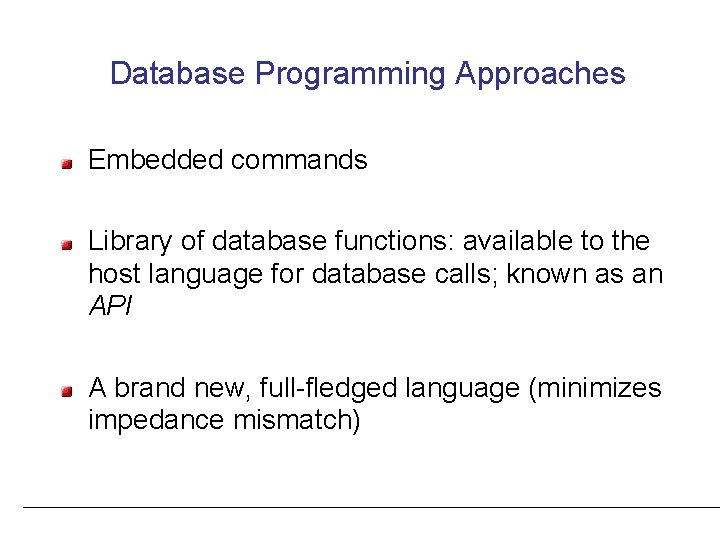 Database Programming Approaches

Embedded commands

Library of database functions: available to the host language for database calls; known as an API

A brand new, full-fledged language (minimizes impedance mismatch)